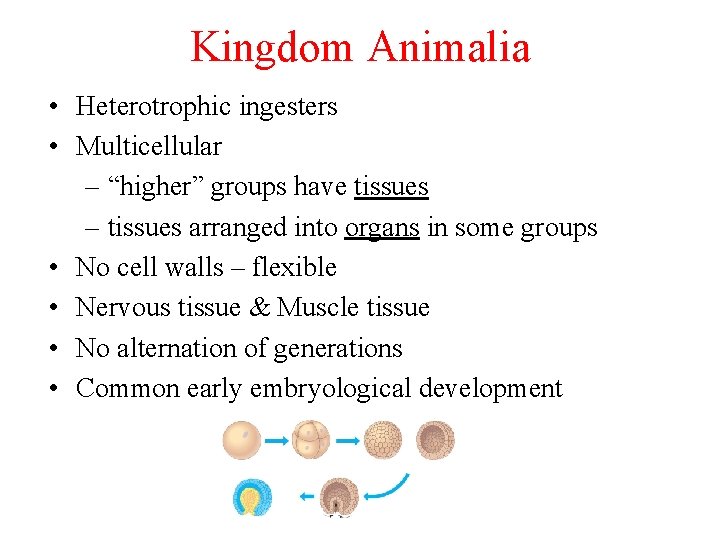 Kingdom Animalia

• Heterotrophic ingesters
• Multicellular
– “higher” groups have tissues
– tissues arranged into organs in some groups
• No cell walls – flexible
• Nervous tissue & Muscle tissue
• No alternation of generations
• Common early embryological development